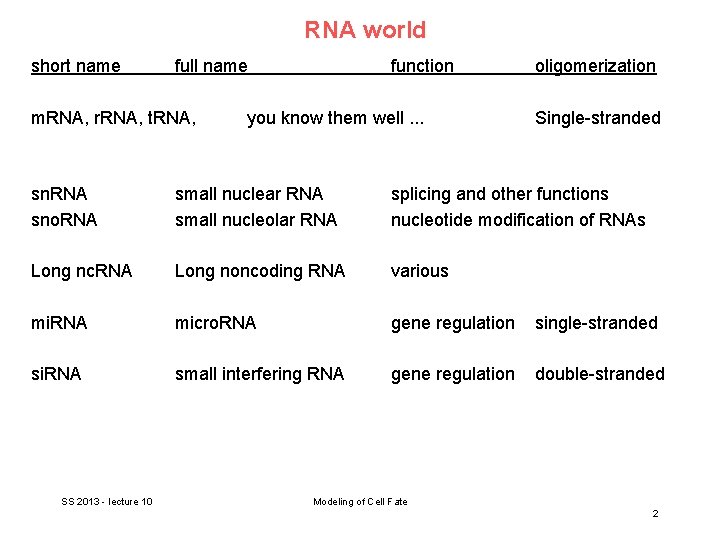 RNA world

| short name | full name | function | oligomerization |
|---|---|---|---|
| mRNA, rRNA, tRNA, | you know them well ... | | Single-stranded |
| snRNA | small nuclear RNA | splicing and other functions | |
| snoRNA | small nucleolar RNA | nucleotide modification of RNAs | |
| Long ncRNA | Long noncoding RNA | various | |
| miRNA | microRNA | gene regulation | single-stranded |
| siRNA | small interfering RNA | gene regulation | double-stranded |

SS 2013 - lecture 10

Modeling of Cell Fate

2